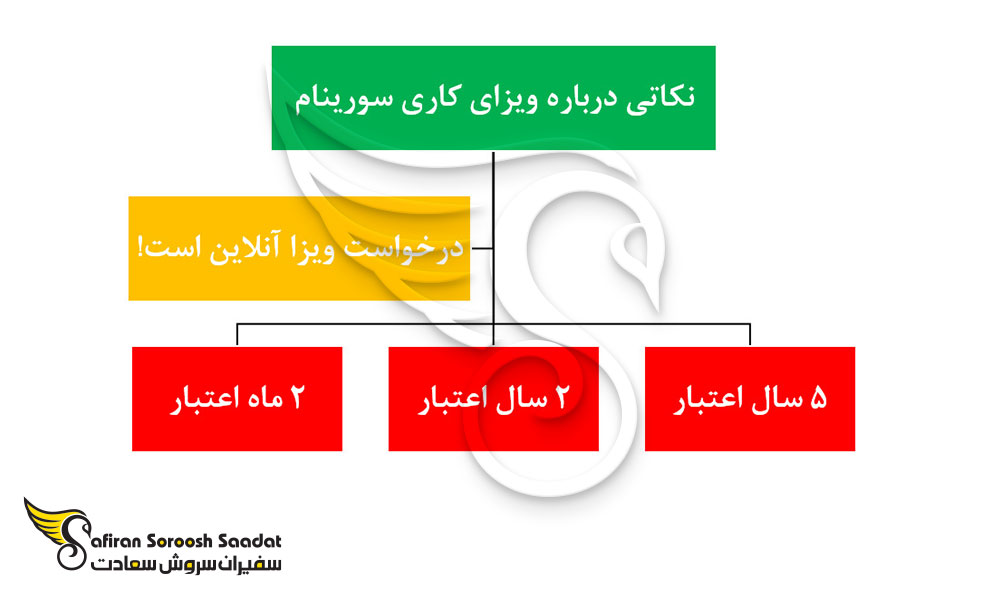 نکاتی درباره ویزای کاری سورینام

درخواست ویزا آنلاین است!

۵ سال اعتبار

۲ سال اعتبار

۲ ماه اعتبار

Safiran Soroosh Saadat
سفیران سروش سعادت